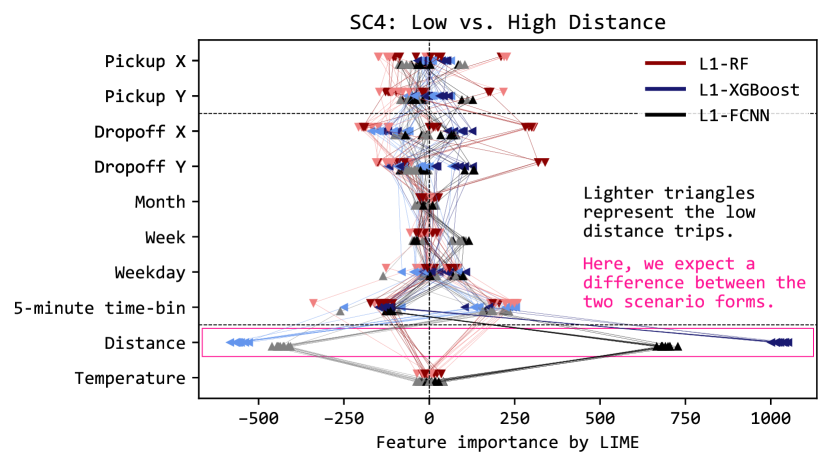 SC4: Low vs. High Distance

Pickup X
Pickup Y
Dropoff X
Dropoff Y
Month
Week
Weekday
5-minute time-bin
Distance
Temperature

L1-RF
L1-XGBoost
L1-FCNN

Lighter triangles represent the low distance trips.

Here, we expect a difference between the two scenario forms.

−500 −250 0 250 500 750 1000

Feature importance by LIME